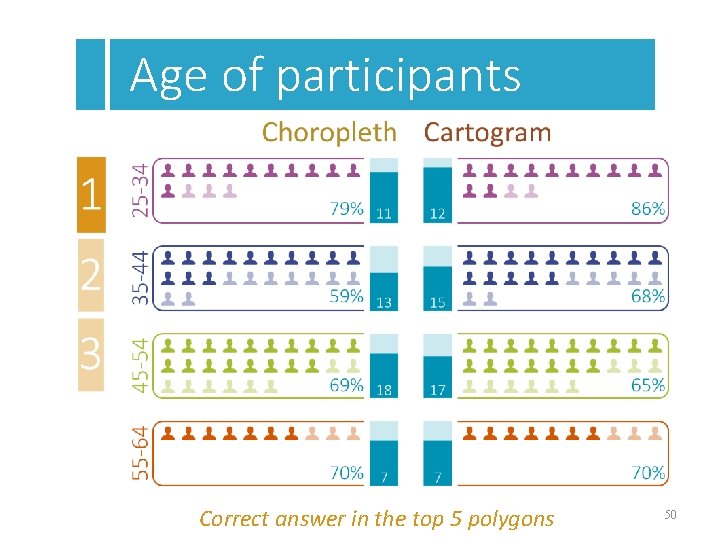 Age of participants

Choropleth Cartogram

1
2
3

25-34
79% 11
12 86%

35-44
59% 13
15 68%

45-54
69% 18
17 65%

55-64
70% 7
7 70%

Correct answer in the top 5 polygons

50